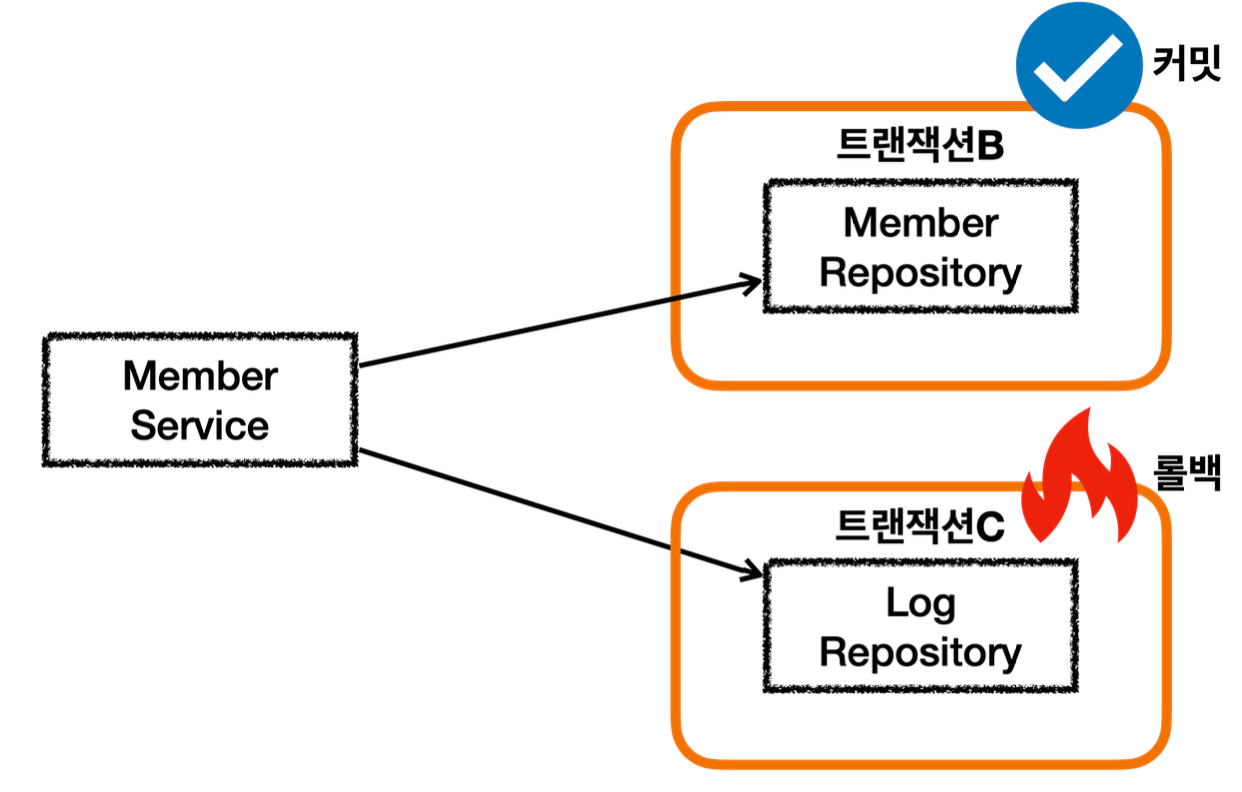 커밋

트랜잭션B

Member Repository

Member Service

롤백

트랜잭션C

Log Repository